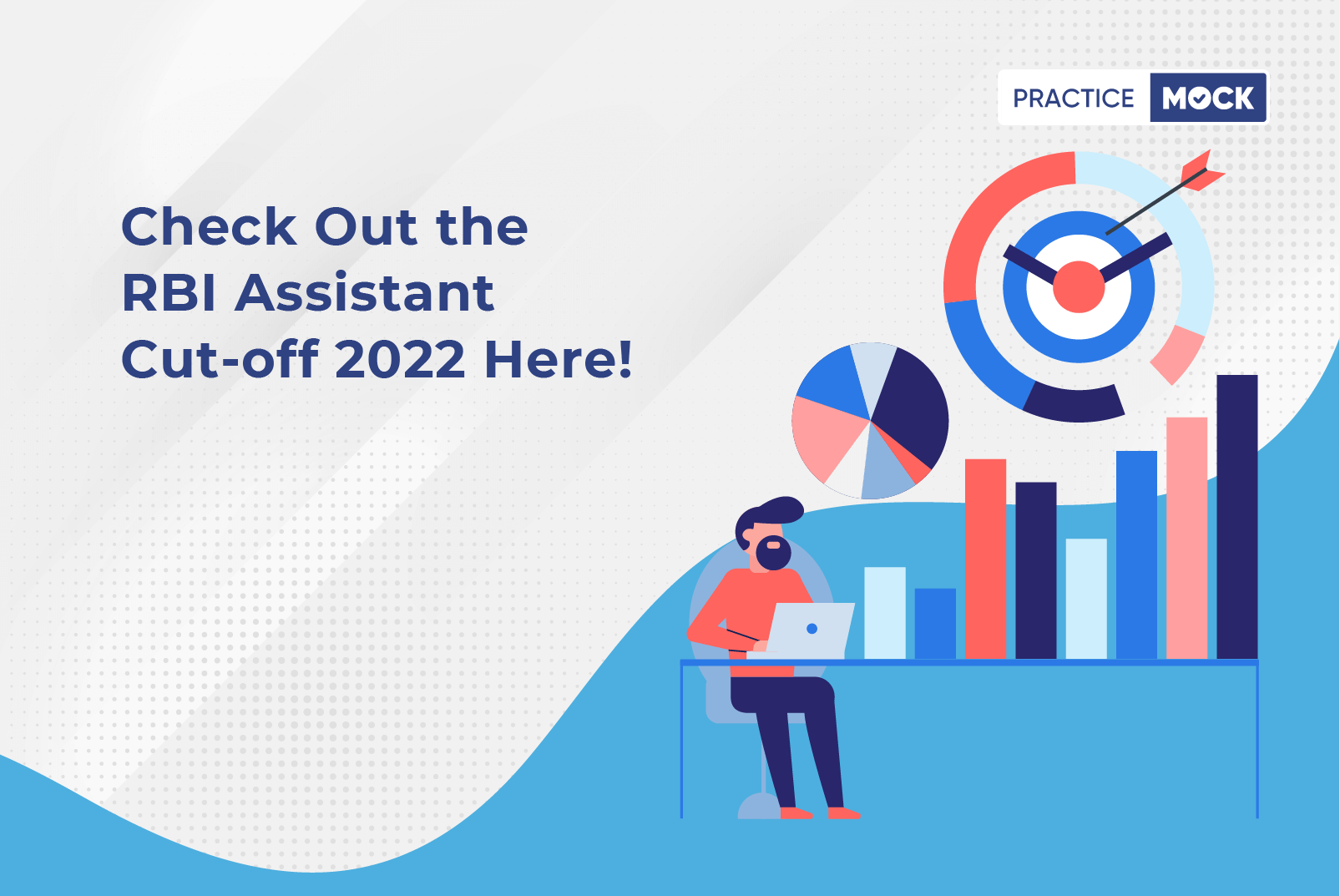 PRACTICE MOCK

Check Out the RBI Assistant Cut-off 2022 Here!